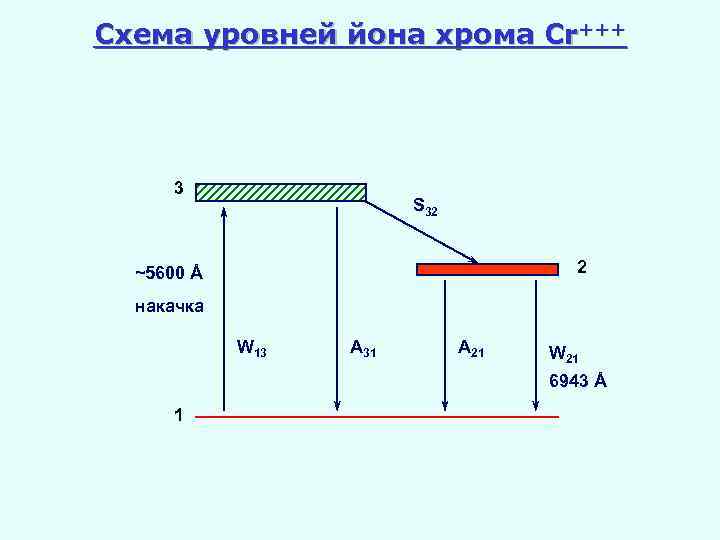 Схема уровней йона хрома $Cr^{+++}$

3

$S_{32}$

2

~5600 Å

накачка

$W_{13}$

$A_{31}$

$A_{21}$

$W_{21}$

6943 Å

1